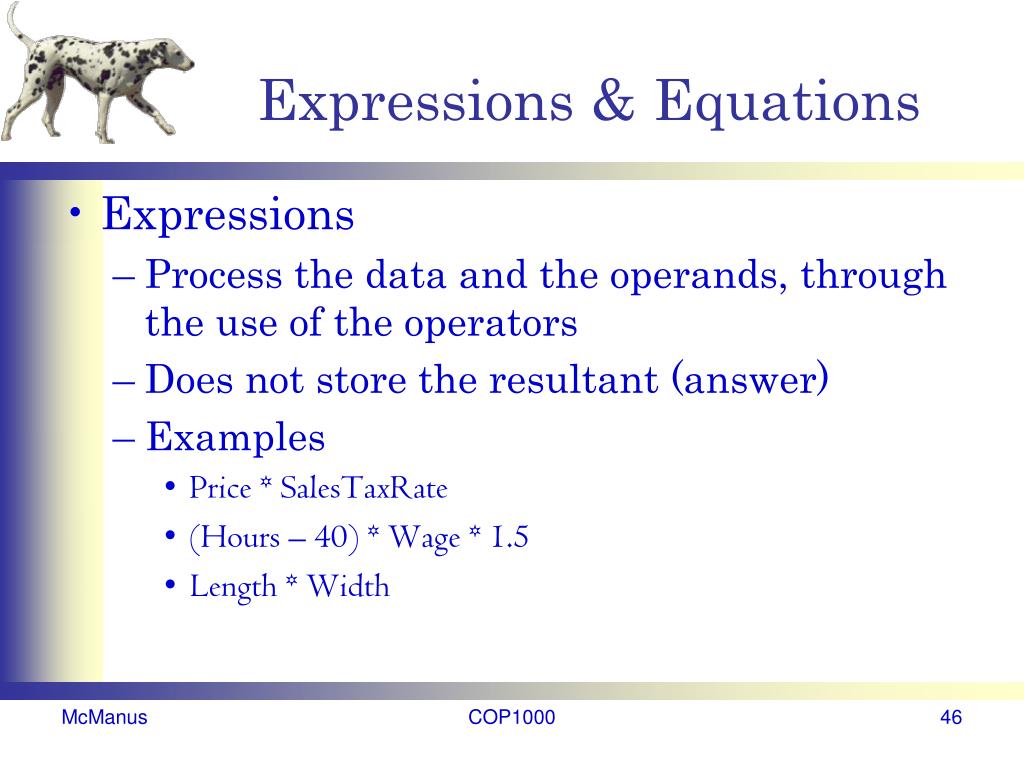 Expressions & Equations

• Expressions
– Process the data and the operands, through the use of the operators
– Does not store the resultant (answer)
– Examples
• Price * SalesTaxRate
• (Hours – 40) * Wage * 1.5
• Length * Width

McManus
COP1000
46